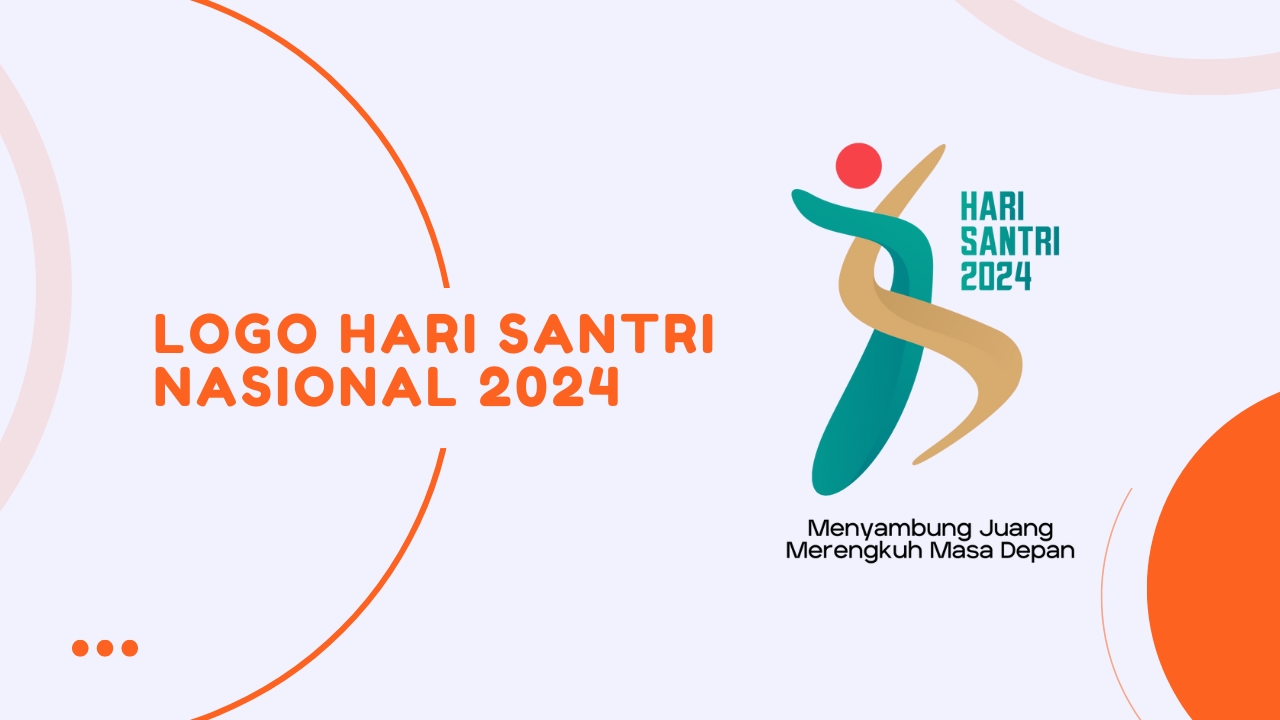 LOGO HARI SANTRI NASIONAL 2024

HARI SANTRI 2024

Menyambung Juang
Merengkuh Masa Depan